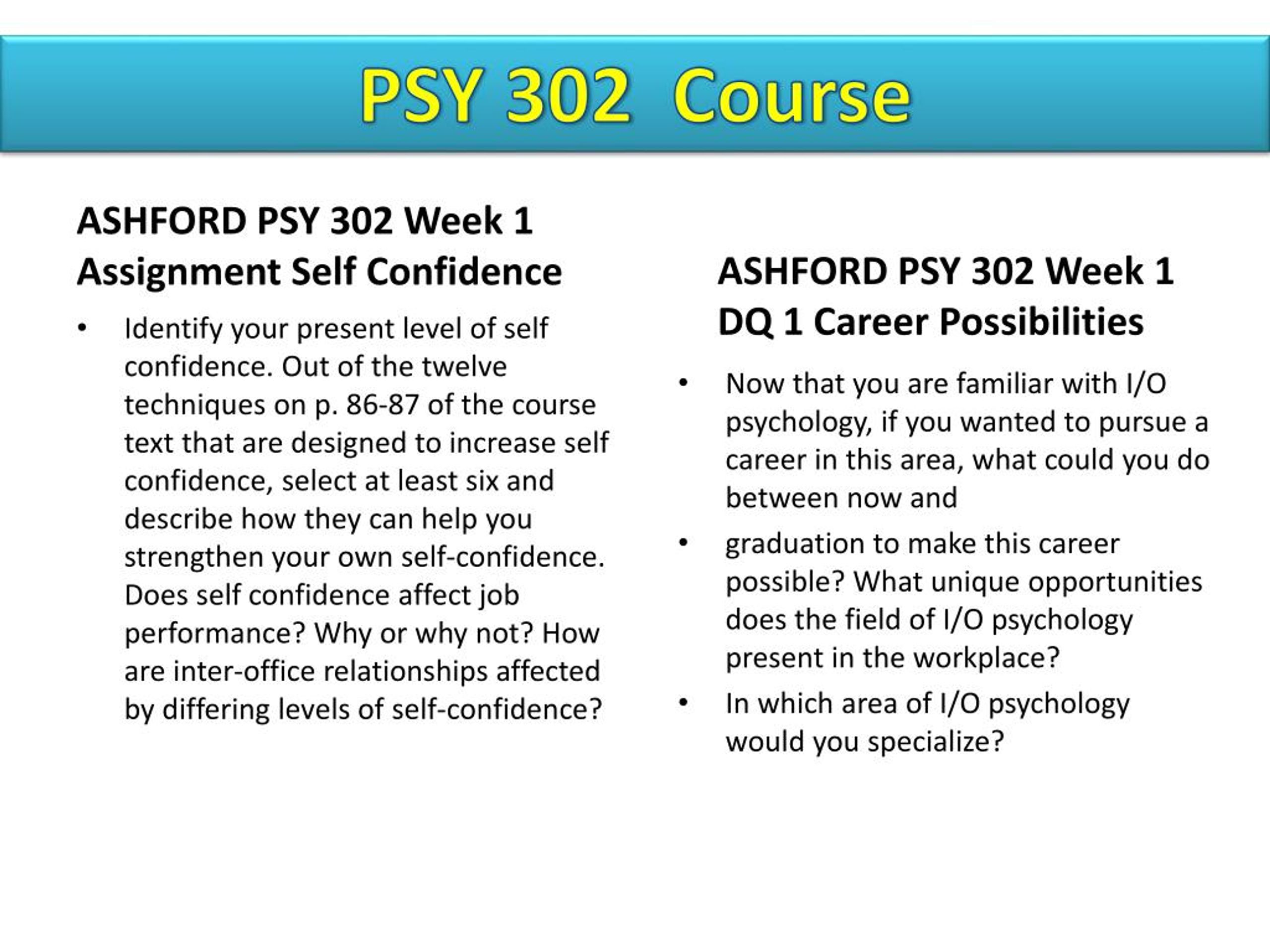 PSY 302 Course

ASHFORD PSY 302 Week 1 Assignment Self Confidence

• Identify your present level of self confidence. Out of the twelve techniques on p. 86-87 of the course text that are designed to increase self confidence, select at least six and describe how they can help you strengthen your own self-confidence. Does self confidence affect job performance? Why or why not? How are inter-office relationships affected by differing levels of self-confidence?

ASHFORD PSY 302 Week 1 DQ 1 Career Possibilities

• Now that you are familiar with I/O psychology, if you wanted to pursue a career in this area, what could you do between now and

• graduation to make this career possible? What unique opportunities does the field of I/O psychology present in the workplace?

• In which area of I/O psychology would you specialize?